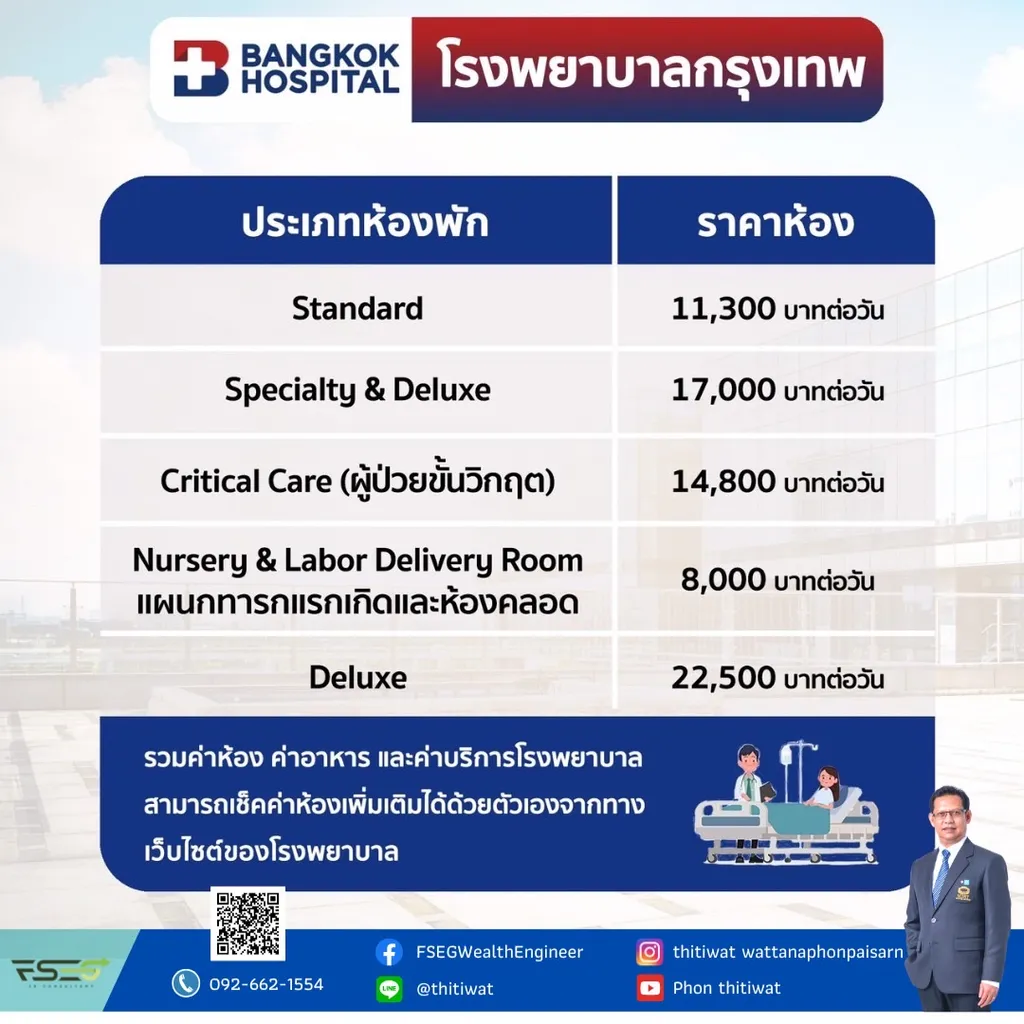 BANGKOK HOSPITAL โรงพยาบาลกรุงเทพ

| ประเภทห้องพัก | ราคาห้อง |
|---|---|
| Standard | 11,300 บาทต่อวัน |
| Specialty & Deluxe | 17,000 บาทต่อวัน |
| Critical Care (ผู้ป่วยขั้นวิกฤต) | 14,800 บาทต่อวัน |
| Nursery & Labor Delivery Room แผนกทารกแรกเกิดและห้องคลอด | 8,000 บาทต่อวัน |
| Deluxe | 22,500 บาทต่อวัน |

รวมค่าห้อง ค่าอาหาร และค่าบริการโรงพยาบาล สามารถเช็คค่าห้องเพิ่มเติมได้ด้วยตัวเองจากทางเว็บไซต์ของโรงพยาบาล

FSEG

092-662-1554

FSEGWealthEngineer

@thitiwat

thitiwat wattanaphonpaisarn

Phon thitiwat